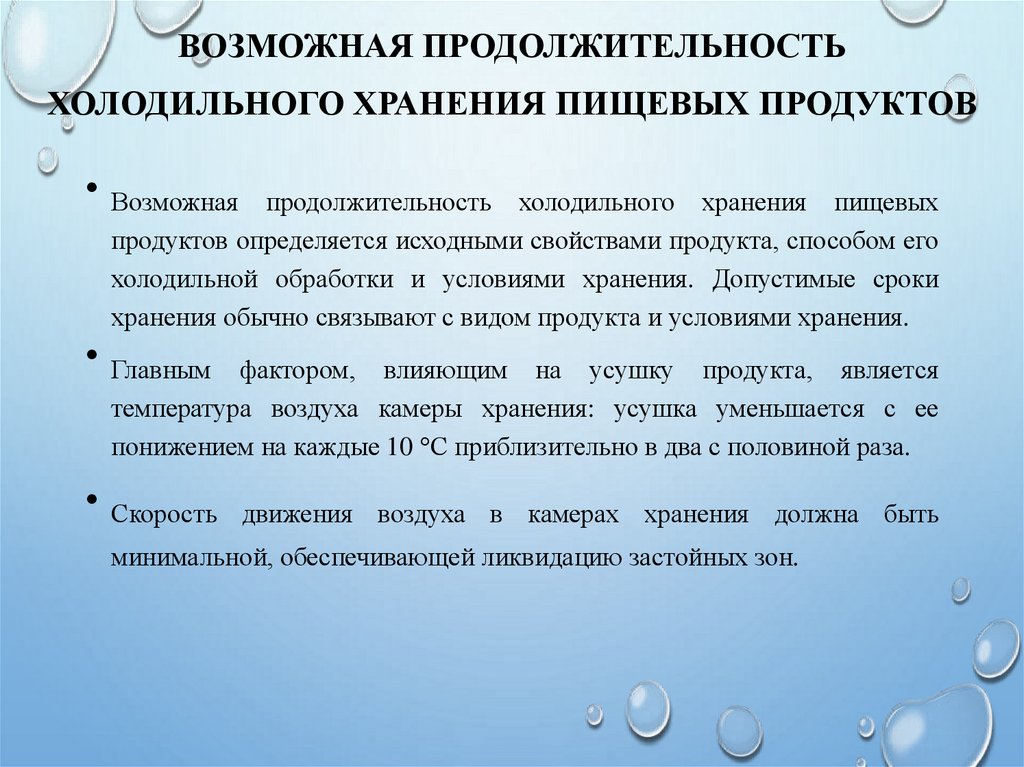 ВОЗМОЖНАЯ ПРОДОЛЖИТЕЛЬНОСТЬ ХОЛОДИЛЬНОГО ХРАНЕНИЯ ПИЩЕВЫХ ПРОДУКТОВ

• Возможная продолжительность холодильного хранения пищевых продуктов определяется исходными свойствами продукта, способом его холодильной обработки и условиями хранения. Допустимые сроки хранения обычно связывают с видом продукта и условиями хранения.

• Главным фактором, влияющим на усушку продукта, является температура воздуха камеры хранения: усушка уменьшается с ее понижением на каждые 10 °С приблизительно в два с половиной раза.

• Скорость движения воздуха в камерах хранения должна быть минимальной, обеспечивающей ликвидацию застойных зон.